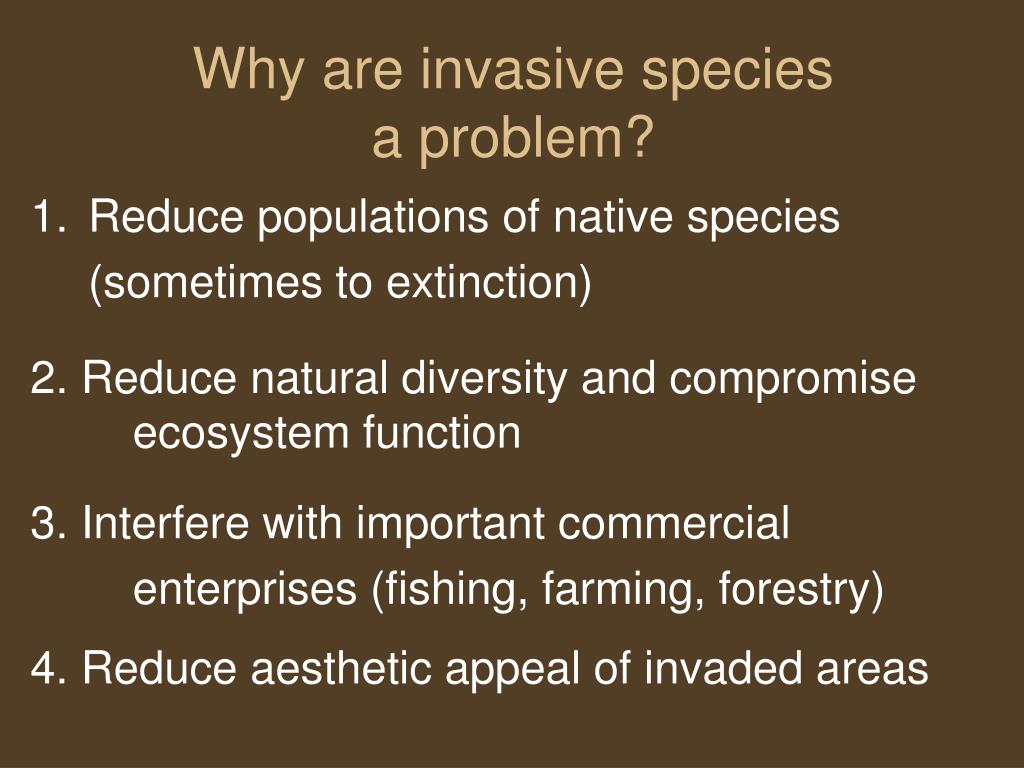 Why are invasive species a problem?

1. Reduce populations of native species (sometimes to extinction)

2. Reduce natural diversity and compromise ecosystem function

3. Interfere with important commercial enterprises (fishing, farming, forestry)

4. Reduce aesthetic appeal of invaded areas